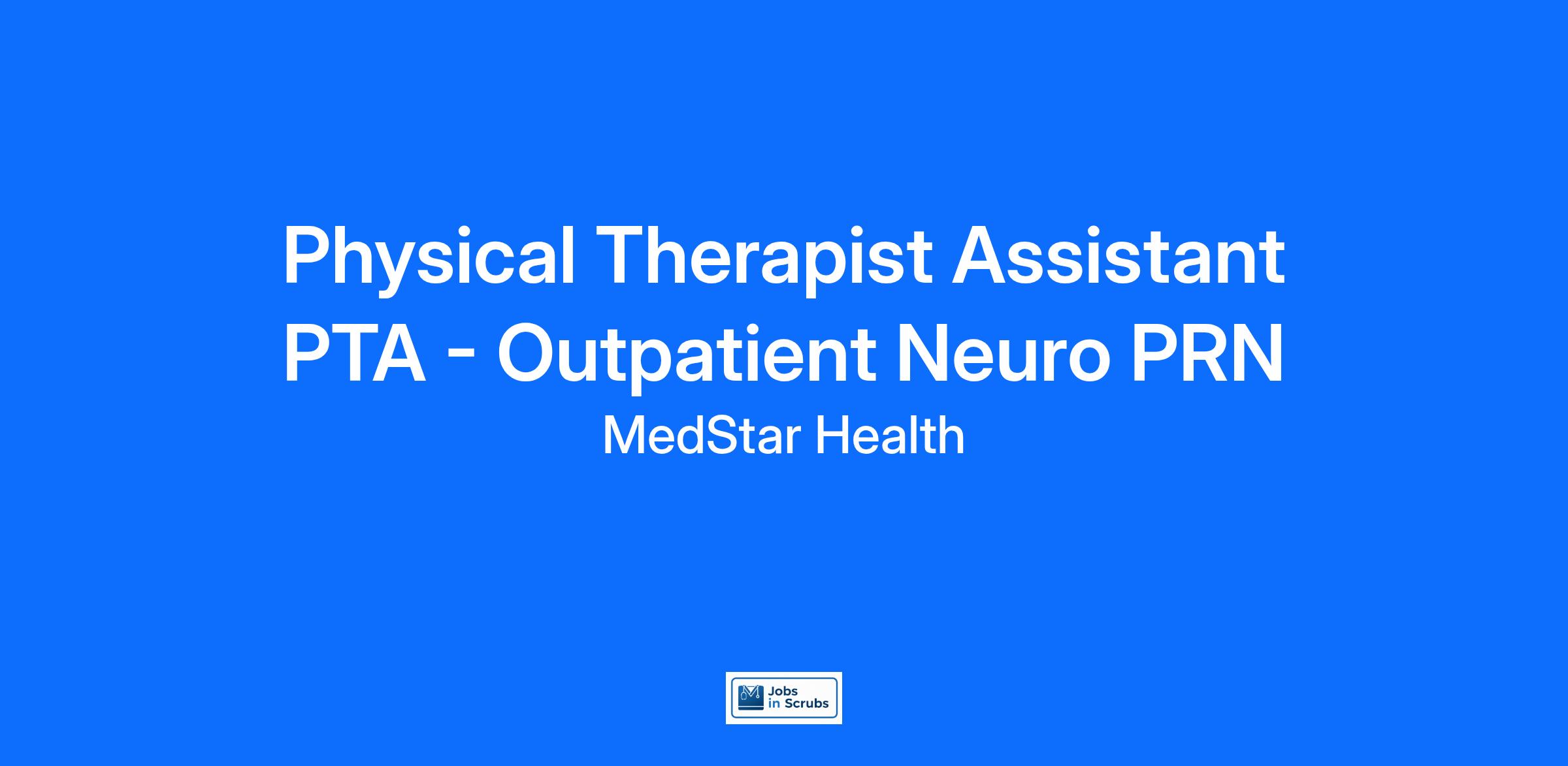 Physical Therapist Assistant PTA - Outpatient Neuro PRN

MedStar Health

Jobs in Scrubs